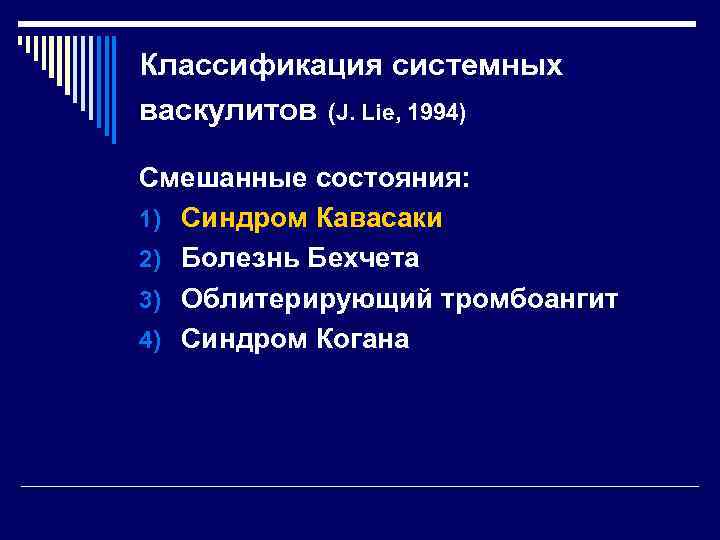 Классификация системных васкулитов (J. Lie, 1994)

Смешанные состояния:
1) Синдром Кавасаки
2) Болезнь Бехчета
3) Облитерирующий тромбоангит
4) Синдром Когана